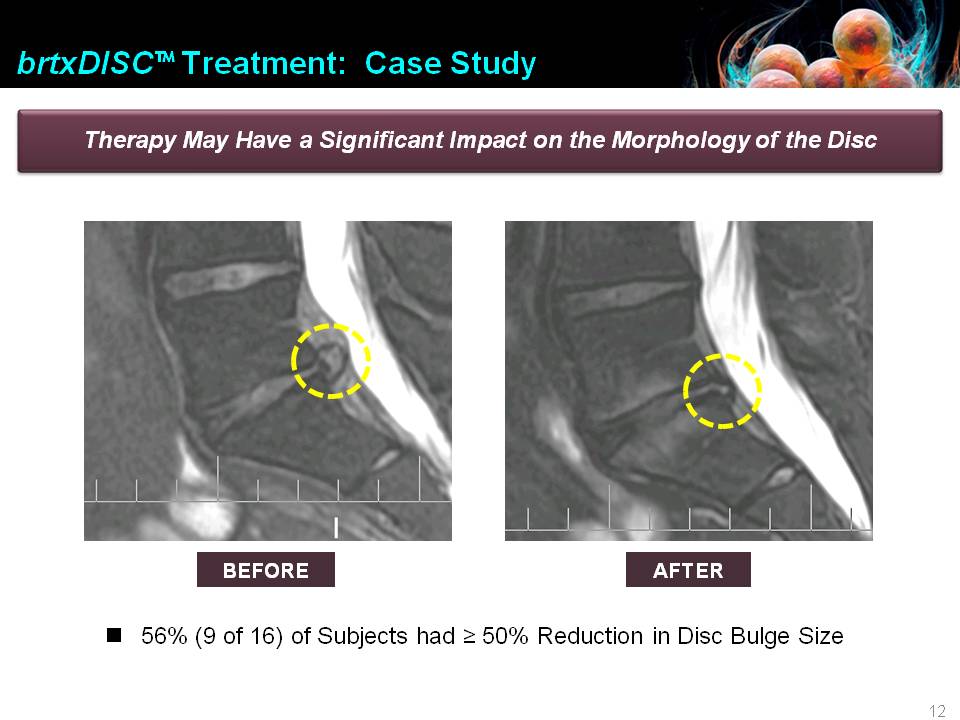 brtxDISC™ Treatment: Case Study

Therapy May Have a Significant Impact on the Morphology of the Disc

BEFORE

AFTER

■ 56% (9 of 16) of Subjects had ≥ 50% Reduction in Disc Bulge Size

12